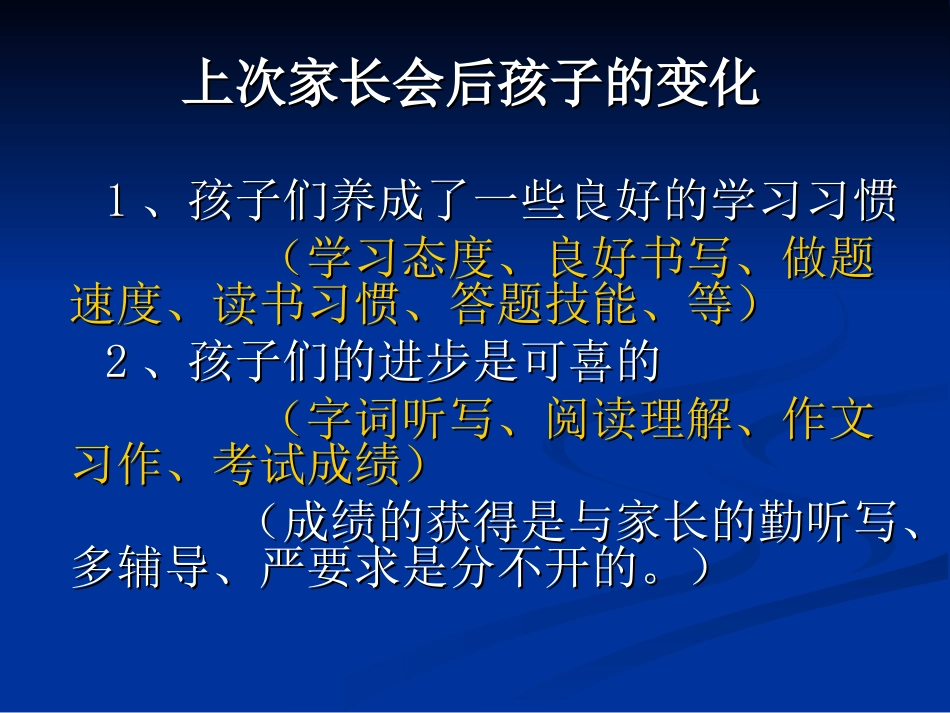 上次家长会后孩子的变化

1、孩子们养成了一些良好的学习习惯

（学习态度、良好书写、做题速度、读书习惯、答题技能、等）

2、孩子们的进步是可喜的

（字词听写、阅读理解、作文习作、考试成绩）

（成绩的获得是与家长的勤听写、多辅导、严要求是分不开的。）